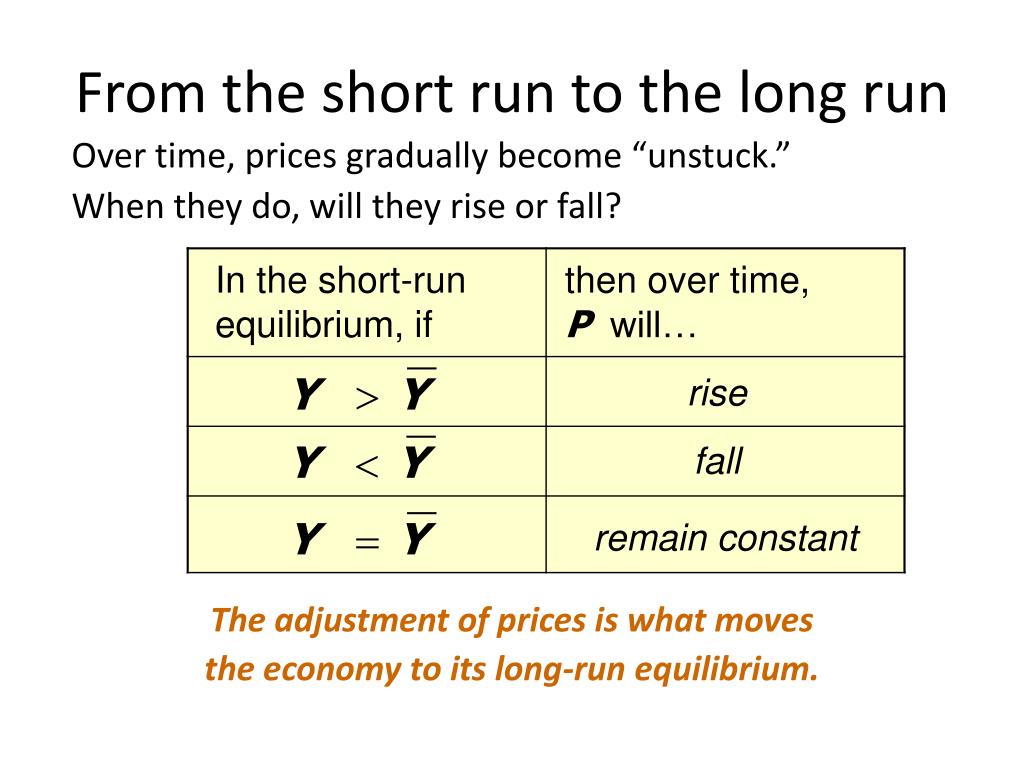 From the short run to the long run

Over time, prices gradually become “unstuck.”

When they do, will they rise or fall?

| In the short-run equilibrium, if | then over time, $P$ will… |
|---|---|
| $Y > \overline{Y}$ | rise |
| $Y < \overline{Y}$ | fall |
| $Y = \overline{Y}$ | remain constant |

The adjustment of prices is what moves the economy to its long-run equilibrium.